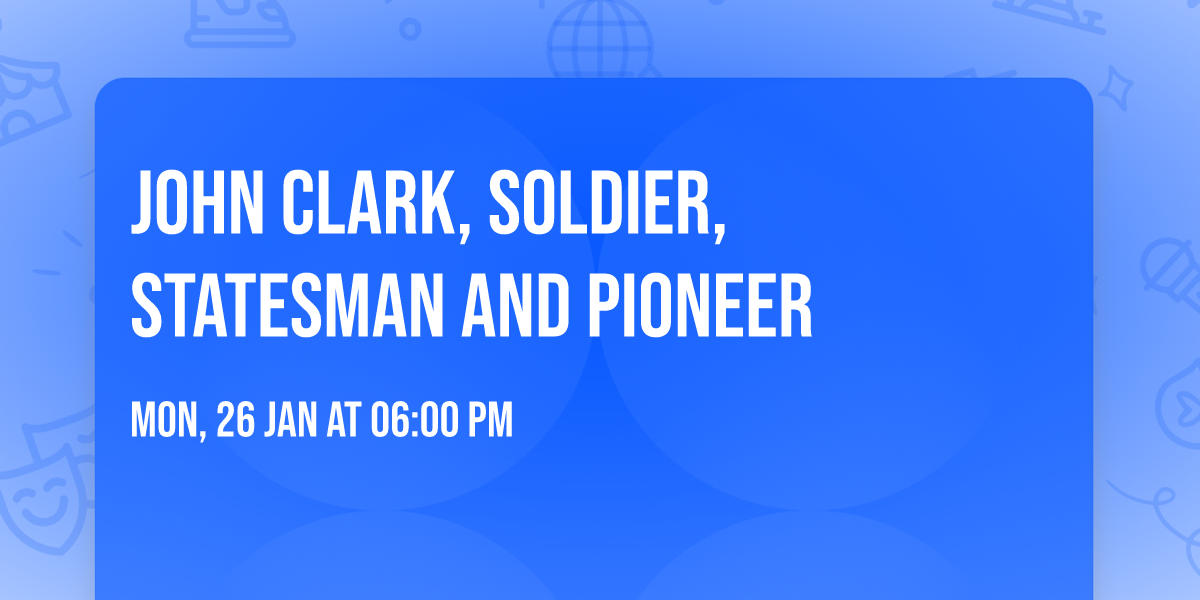 JOHN CLARK, SOLDIER, STATESMAN AND PIONEER

MON, 26 JAN AT 06:00 PM